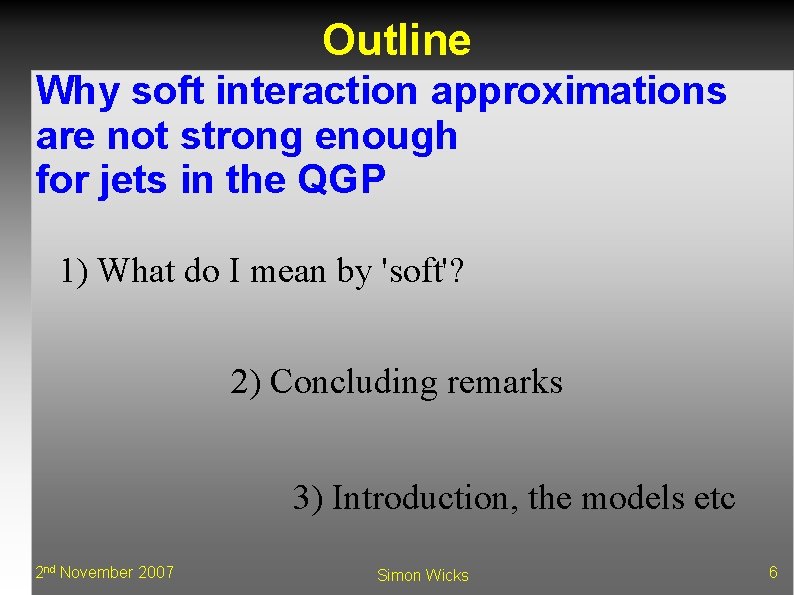 Outline

Why soft interaction approximations are not strong enough for jets in the QGP

1) What do I mean by 'soft'?

2) Concluding remarks

3) Introduction, the models etc

2nd November 2007

Simon Wicks

6